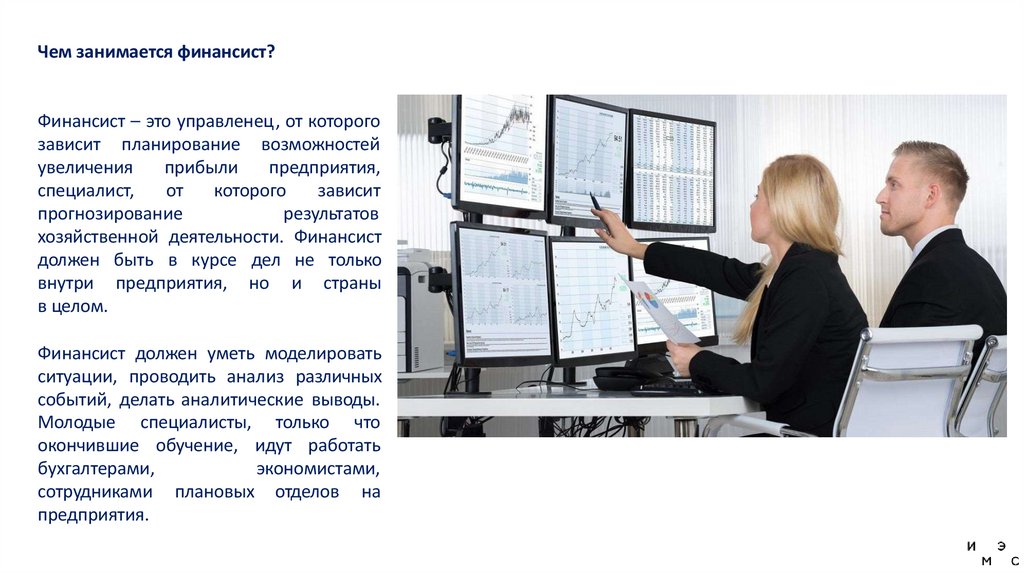 Чем занимается финансист?

Финансист – это управленец, от которого зависит планирование возможностей увеличения прибыли предприятия, специалист, от которого зависит прогнозирование результатов хозяйственной деятельности. Финансист должен быть в курсе дел не только внутри предприятия, но и страны в целом.

Финансист должен уметь моделировать ситуации, проводить анализ различных событий, делать аналитические выводы. Молодые специалисты, только что окончившие обучение, идут работать бухгалтерами, экономистами, сотрудниками плановых отделов на предприятия.

И Э
М С